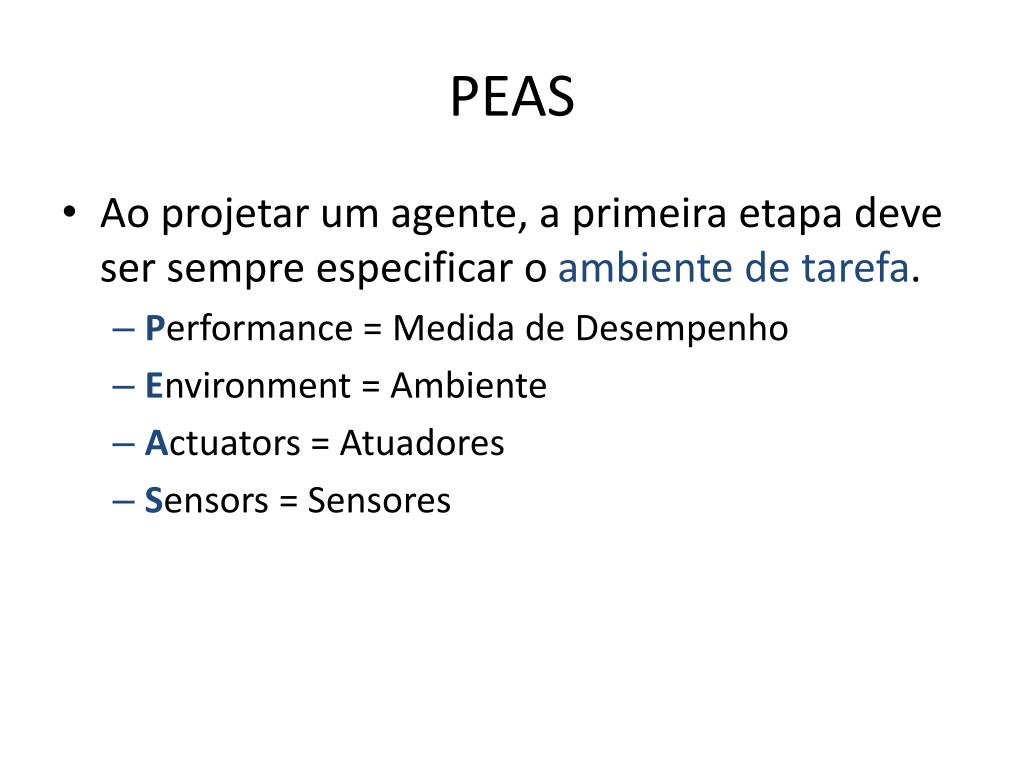 PEAS

• Ao projetar um agente, a primeira etapa deve ser sempre especificar o ambiente de tarefa.
– Performance = Medida de Desempenho
– Environment = Ambiente
– Actuators = Atuadores
– Sensors = Sensores